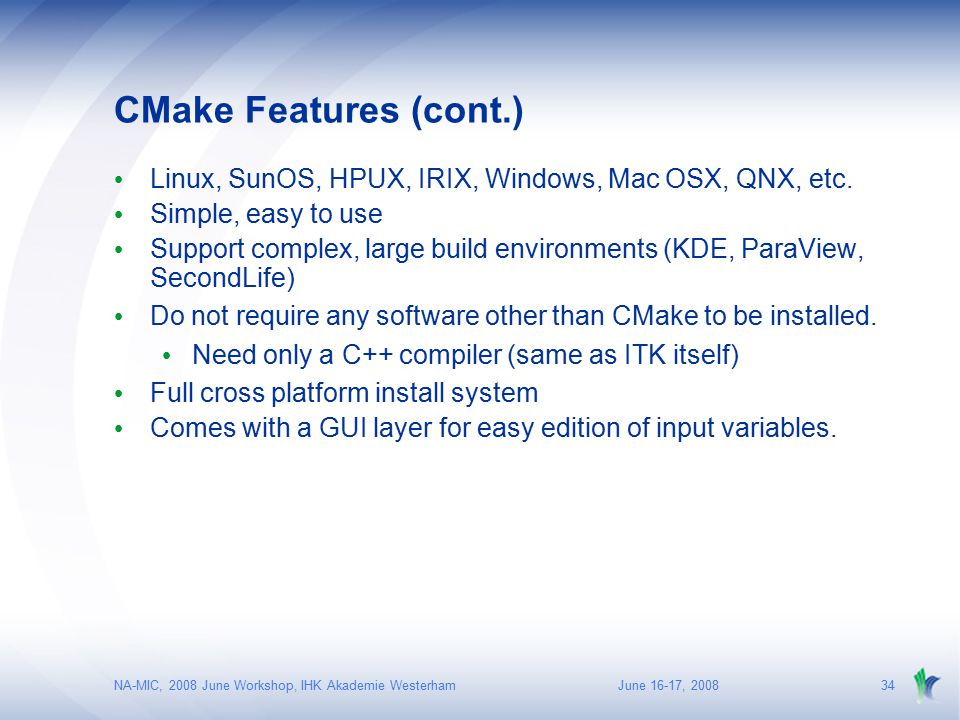 CMake Features (cont.)

• Linux, SunOS, HPUX, IRIX, Windows, Mac OSX, QNX, etc.
• Simple, easy to use
• Support complex, large build environments (KDE, ParaView, SecondLife)
• Do not require any software other than CMake to be installed.
  • Need only a C++ compiler (same as ITK itself)
• Full cross platform install system
• Comes with a GUI layer for easy edition of input variables.

NA-MIC, 2008 June Workshop, IHK Akademie Westerham June 16-17, 2008 34